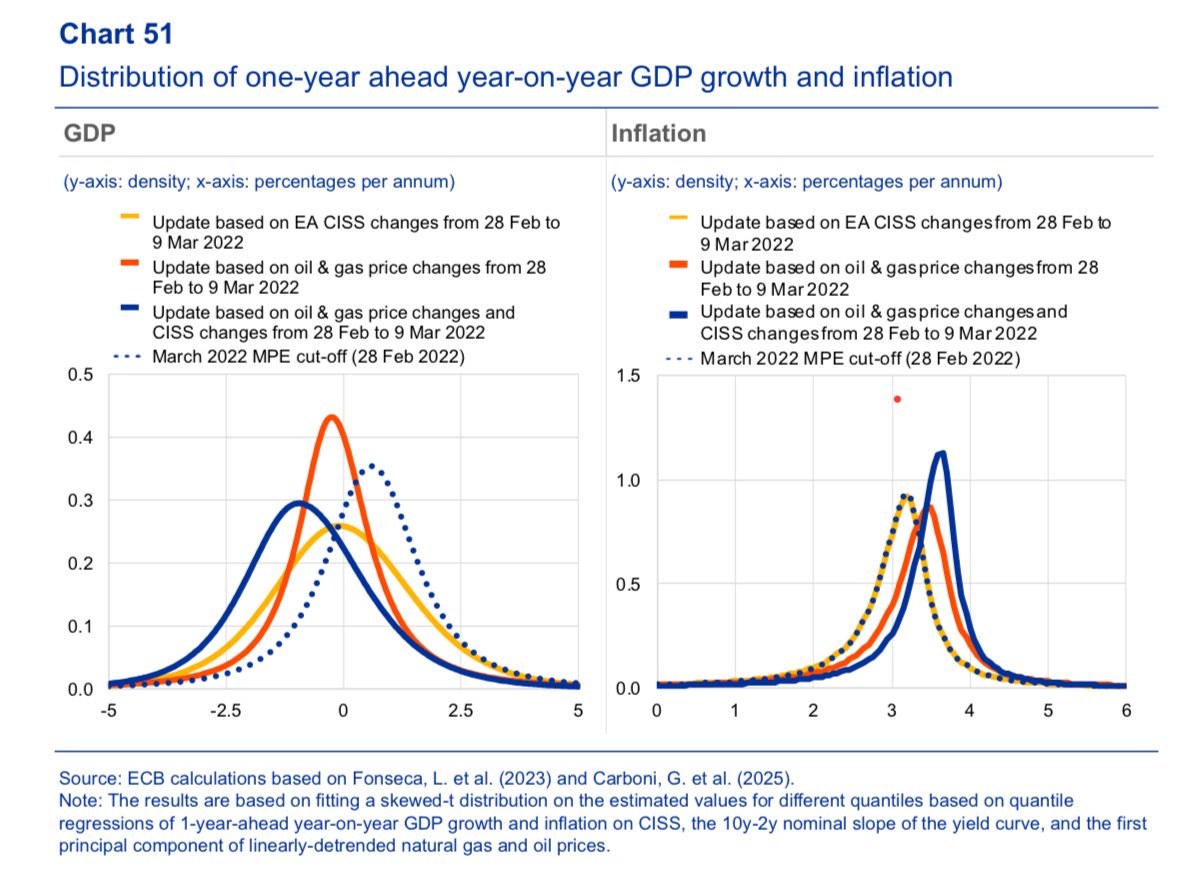 Chart 51
Distribution of one-year ahead year-on-year GDP growth and inflation

GDP

(y-axis: density; x-axis: percentages per annum)

Update based on EA CISS changes from 28 Feb to 9 Mar 2022
Update based on oil & gas price changes from 28 Feb to 9 Mar 2022
Update based on oil & gas price changes and CISS changes from 28 Feb to 9 Mar 2022
March 2022 MPE cut-off (28 Feb 2022)

0.5
0.4
0.3
0.2
0.1
0.0
-5
-2.5
0
2.5
5

Inflation

(y-axis: density; x-axis: percentages per annum)

Update based on EA CISS changes from 28 Feb to 9 Mar 2022
Update based on oil & gas price changes from 28 Feb to 9 Mar 2022
Update based on oil & gas price changes and CISS changes from 28 Feb to 9 Mar 2022
March 2022 MPE cut-off (28 Feb 2022)

1.5
1.0
0.5
0.0
0
1
2
3
4
5
6

Source: ECB calculations based on Fonseca, L. et al. (2023) and Carboni, G. et al. (2025).
Note: The results are based on fitting a skewed-t distribution on the estimated values for different quantiles based on quantile regressions of 1-year-ahead year-on-year GDP growth and inflation on CISS, the 10y-2y nominal slope of the yield curve, and the first principal component of linearly-detrended natural gas and oil prices.